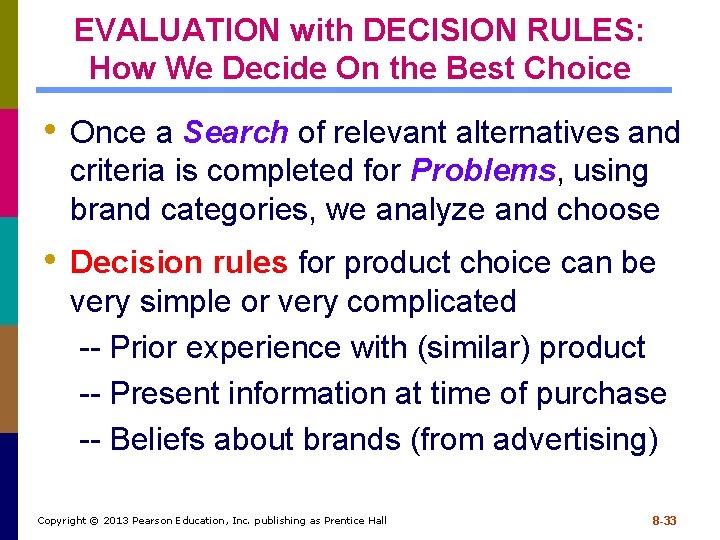 EVALUATION with DECISION RULES:
How We Decide On the Best Choice

• Once a Search of relevant alternatives and criteria is completed for Problems, using brand categories, we analyze and choose

• Decision rules for product choice can be very simple or very complicated
-- Prior experience with (similar) product
-- Present information at time of purchase
-- Beliefs about brands (from advertising)

Copyright © 2013 Pearson Education, Inc. publishing as Prentice Hall

8-33